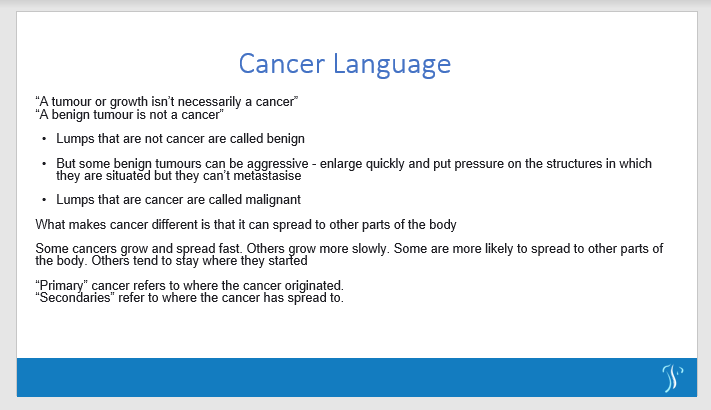 Cancer Language

“A tumour or growth isn’t necessarily a cancer”
“A benign tumour is not a cancer”

• Lumps that are not cancer are called benign

• But some benign tumours can be aggressive - enlarge quickly and put pressure on the structures in which they are situated but they can’t metastasise

• Lumps that are cancer are called malignant

What makes cancer different is that it can spread to other parts of the body

Some cancers grow and spread fast. Others grow more slowly. Some are more likely to spread to other parts of the body. Others tend to stay where they started

“Primary” cancer refers to where the cancer originated.
“Secondaries” refer to where the cancer has spread to.